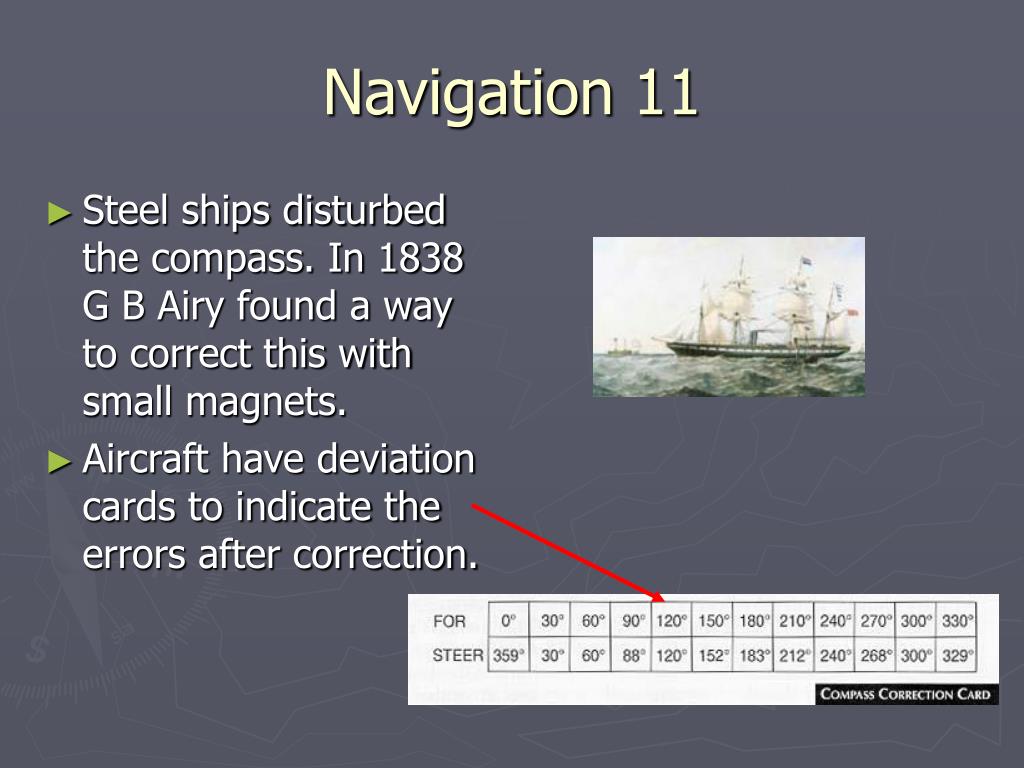 Navigation 11

► Steel ships disturbed the compass. In 1838 G B Airy found a way to correct this with small magnets.

► Aircraft have deviation cards to indicate the errors after correction.

| FOR | 0° | 30° | 60° | 90° | 120° | 150° | 180° | 210° | 240° | 270° | 300° | 330° |
|---|---|---|---|---|---|---|---|---|---|---|---|---|
| STEER | 359° | 30° | 60° | 88° | 120° | 152° | 183° | 212° | 240° | 268° | 300° | 329° |

COMPASS CORRECTION CARD